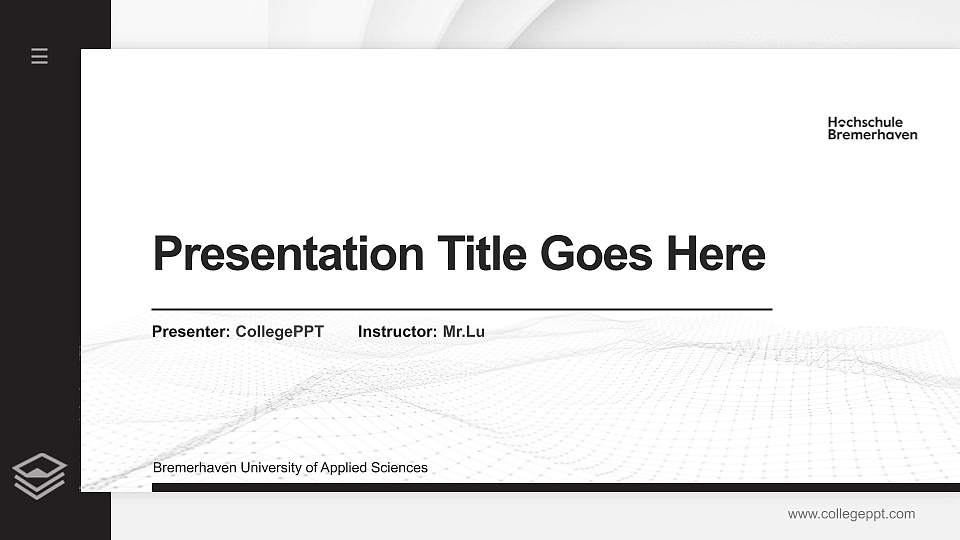 Hochschule
Bremerhaven

Presentation Title Goes Here

Presenter: CollegePPT Instructor: Mr.Lu

Bremerhaven University of Applied Sciences

www.collegeppt.com